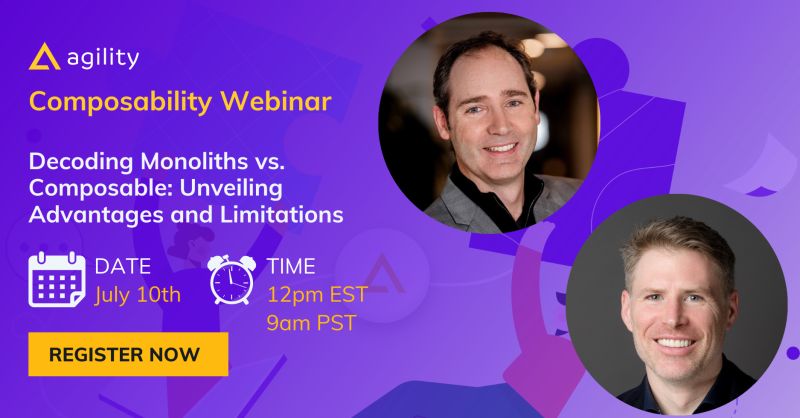 agility

Composability Webinar

Decoding Monoliths vs. Composable: Unveiling Advantages and Limitations

DATE
July 10th

TIME
12pm EST
9am PST

REGISTER NOW